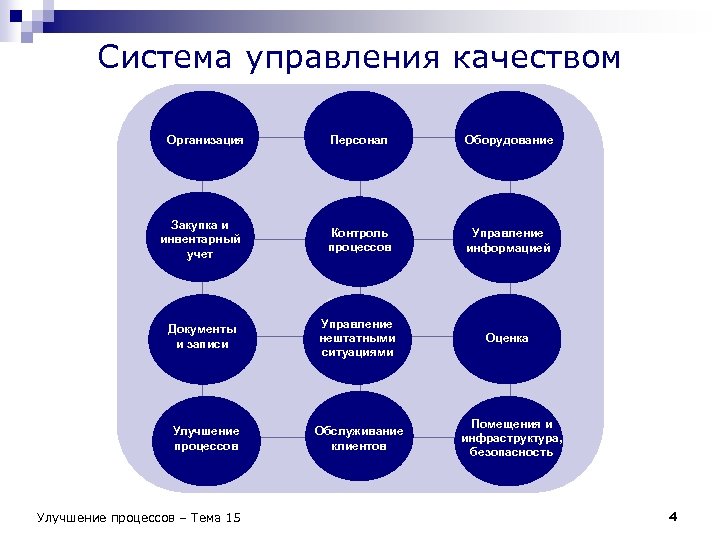 Система управления качеством

Организация

Персонал

Оборудование

Закупка и инвентарный учет

Контроль процессов

Управление информацией

Документы и записи

Управление нештатными ситуациями

Оценка

Улучшение процессов

Обслуживание клиентов

Помещения и инфраструктура, безопасность

Улучшение процессов – Тема 15

4